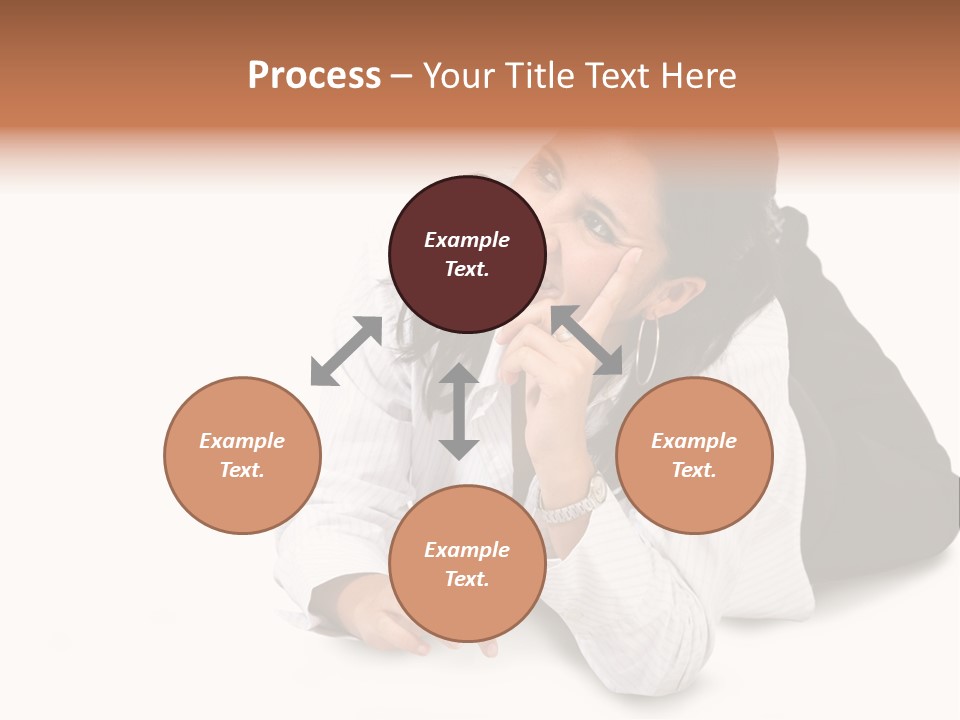 Process – Your Title Text Here

Example Text.

Example Text.

Example Text.

Example Text.